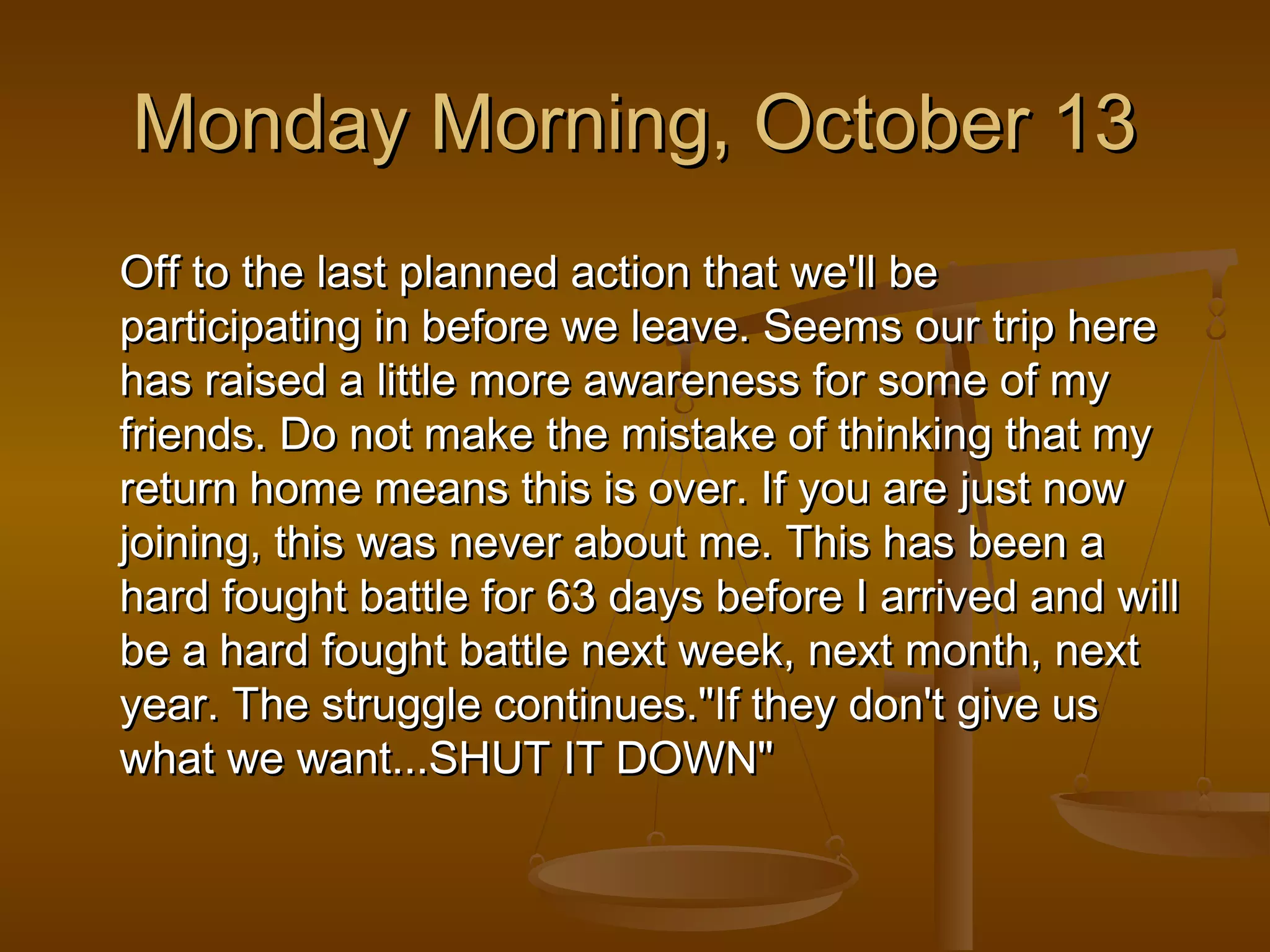 Monday Morning, October 13

Off to the last planned action that we'll be participating in before we leave. Seems our trip here has raised a little more awareness for some of my friends. Do not make the mistake of thinking that my return home means this is over. If you are just now joining, this was never about me. This has been a hard fought battle for 63 days before I arrived and will be a hard fought battle next week, next month, next year. The struggle continues."If they don't give us what we want...SHUT IT DOWN"